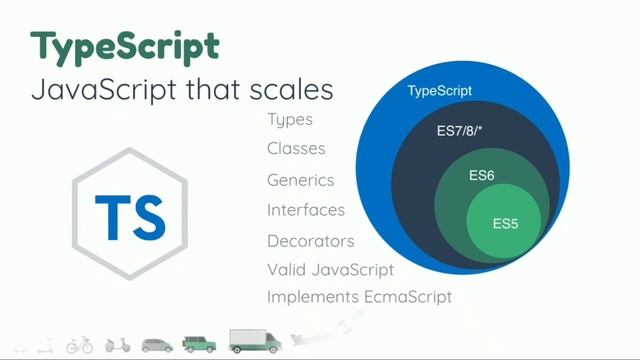 TypeScript
JavaScript that scales

TS

Types
Classes
Generics
Interfaces
Decorators
Valid JavaScript
Implements EcmaScript

TypeScript
ES7/8/*
ES6
ES5